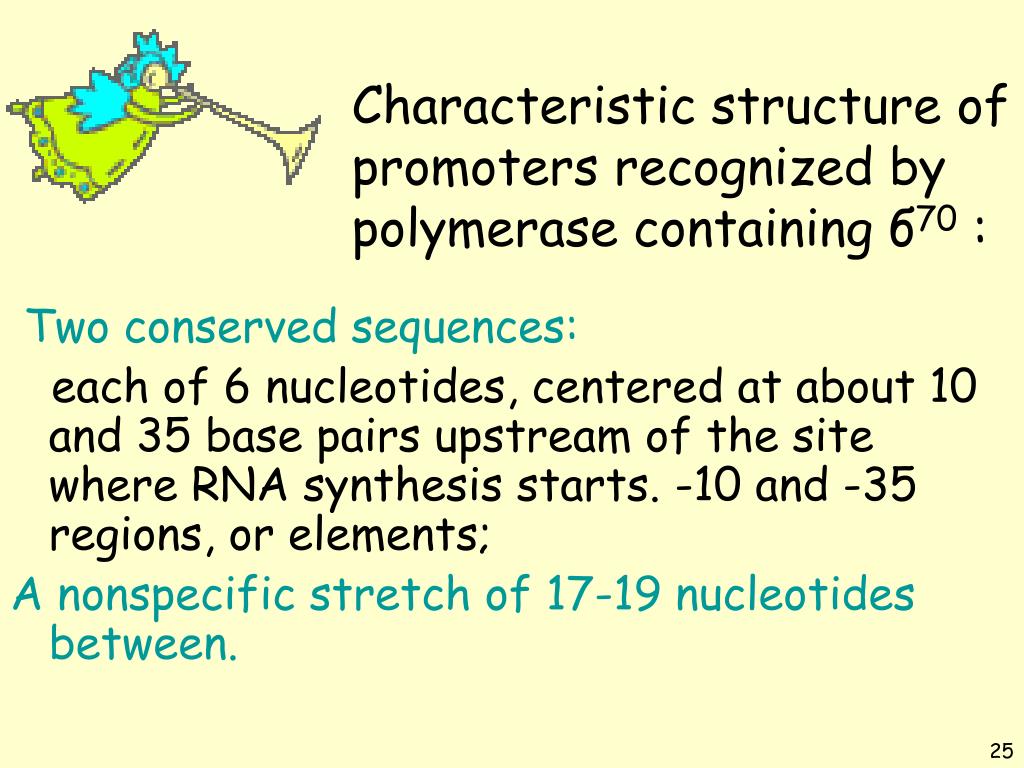 Characteristic structure of promoters recognized by polymerase containing $6^{70}$ :

Two conserved sequences:

each of 6 nucleotides, centered at about 10 and 35 base pairs upstream of the site where RNA synthesis starts. -10 and -35 regions, or elements;

A nonspecific stretch of 17-19 nucleotides between.

25